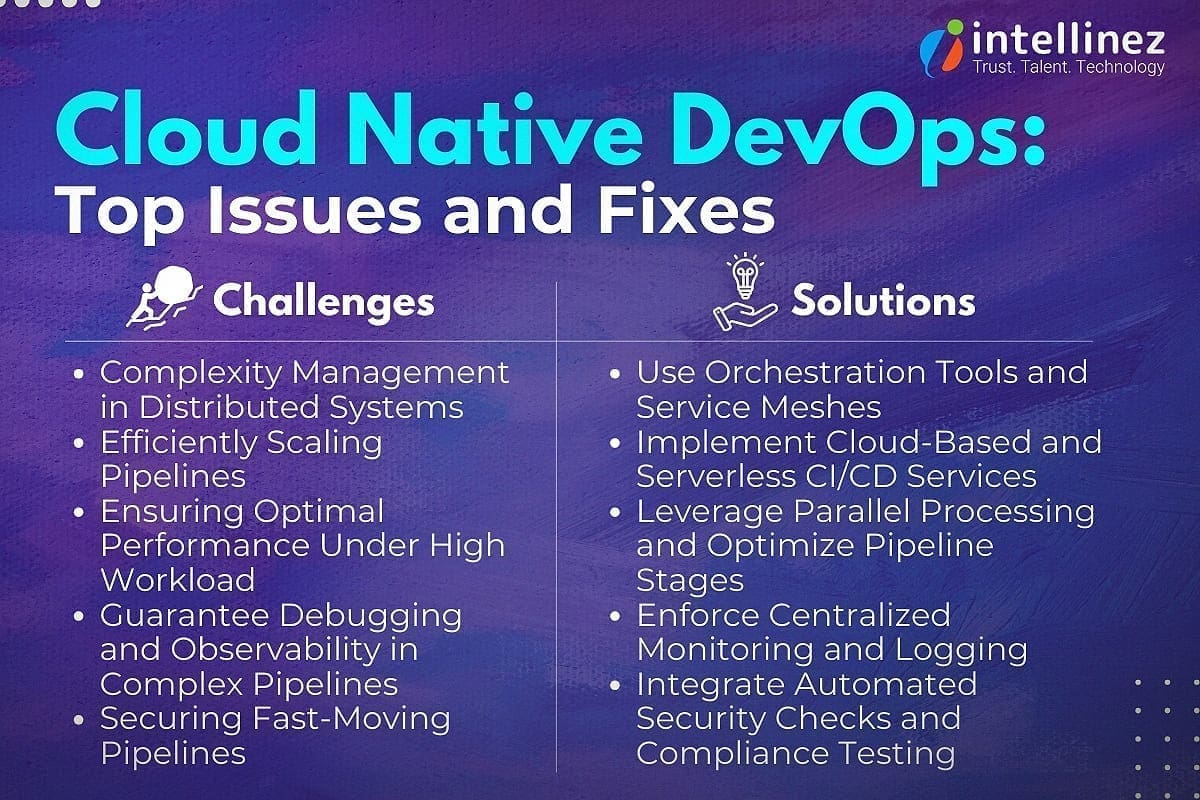 intellinez
Trust. Talent. Technology

Cloud Native DevOps:
Top Issues and Fixes

Challenges

- Complexity Management in Distributed Systems
- Efficiently Scaling Pipelines
- Ensuring Optimal Performance Under High Workload
- Guarantee Debugging and Observability in Complex Pipelines
- Securing Fast-Moving Pipelines

Solutions

- Use Orchestration Tools and Service Meshes
- Implement Cloud-Based and Serverless CI/CD Services
- Leverage Parallel Processing and Optimize Pipeline Stages
- Enforce Centralized Monitoring and Logging
- Integrate Automated Security Checks and Compliance Testing